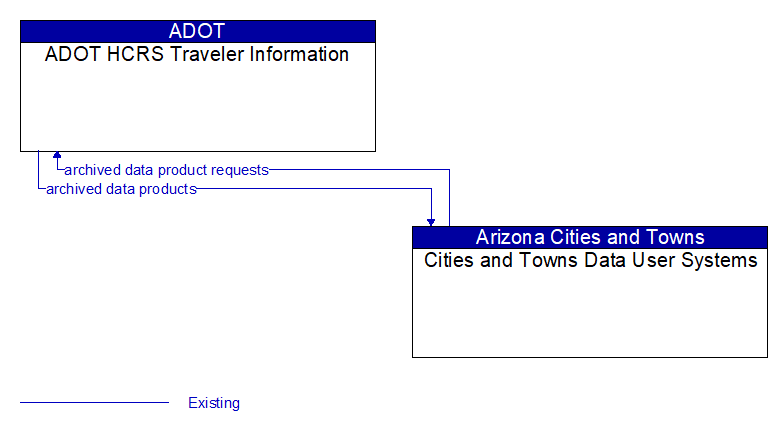 ADOT
ADOT HCRS Traveler Information

archived data product requests
archived data products

Arizona Cities and Towns
Cities and Towns Data User Systems

Existing